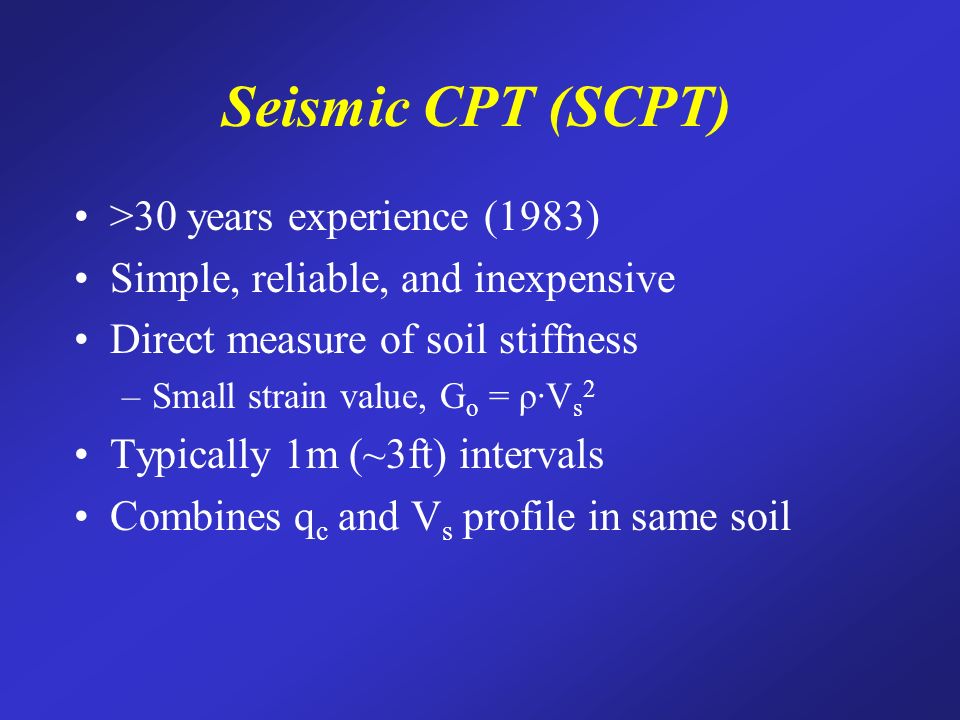 Seismic CPT (SCPT)

• >30 years experience (1983)
• Simple, reliable, and inexpensive
• Direct measure of soil stiffness
  – Small strain value, $G_o = \rho \cdot V_s^2$
• Typically 1m (~3ft) intervals
• Combines $q_c$ and $V_s$ profile in same soil